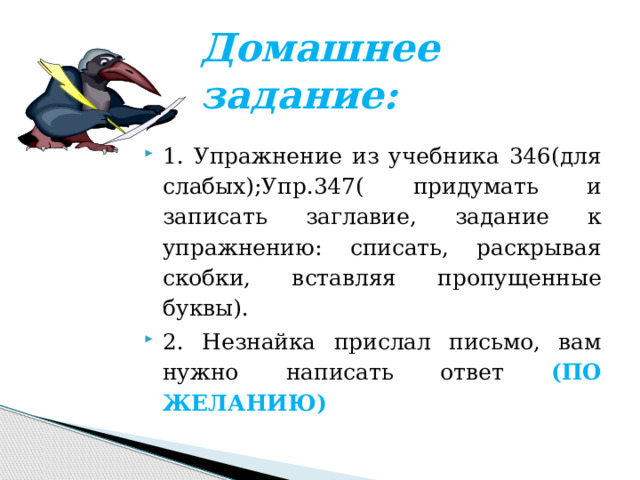 Домашнее задание:

1. Упражнение из учебника 346(для слабых);Упр.347( придумать и записать заглавие, задание к упражнению: списать, раскрывая скобки, вставляя пропущенные буквы).

2. Незнайка прислал письмо, вам нужно написать ответ (ПО ЖЕЛАНИЮ)